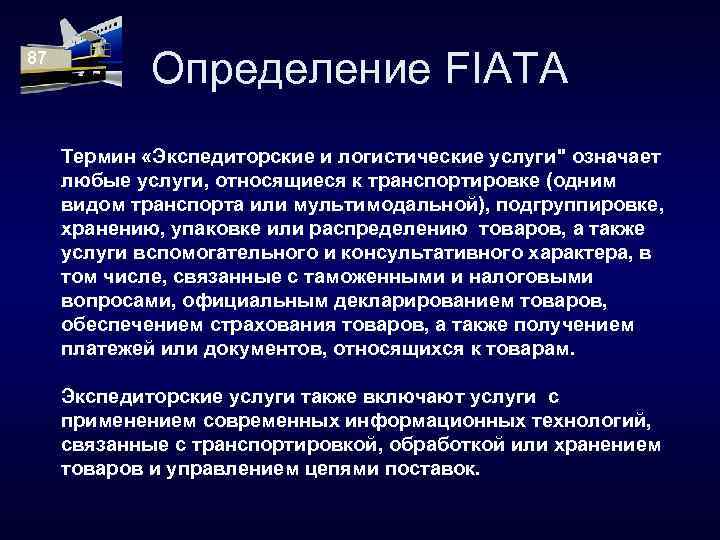 87

Определение FIATA

Термин «Экспедиторские и логистические услуги" означает любые услуги, относящиеся к транспортировке (одним видом транспорта или мультимодальной), подгруппировке, хранению, упаковке или распределению товаров, а также услуги вспомогательного и консультативного характера, в том числе, связанные с таможенными и налоговыми вопросами, официальным декларированием товаров, обеспечением страхования товаров, а также получением платежей или документов, относящихся к товарам.

Экспедиторские услуги также включают услуги с применением современных информационных технологий, связанные с транспортировкой, обработкой или хранением товаров и управлением цепями поставок.